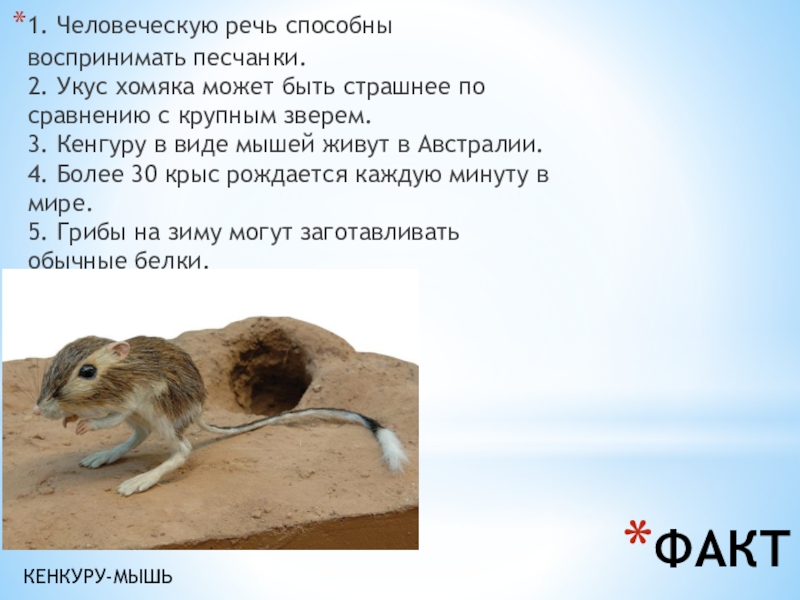 *1. Человеческую речь способны воспринимать песчанки.
2. Укус хомяка может быть страшнее по сравнению с крупным зверем.
3. Кенгуру в виде мышей живут в Австралии.
4. Более 30 крыс рождается каждую минуту в мире.
5. Грибы на зиму могут заготавливать обычные белки.

*ФАКТ

КЕНКУРУ-МЫШЬ